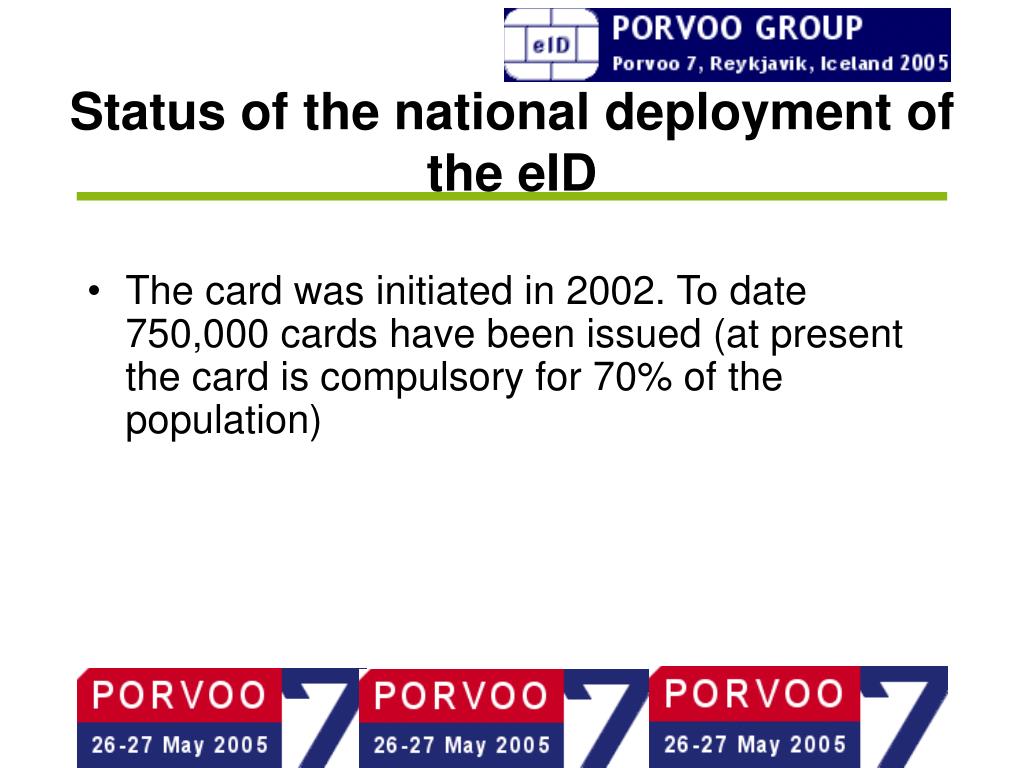 eID PORVOO GROUP
Porvoo 7, Reykjavik, Iceland 2005

Status of the national deployment of the eID

• The card was initiated in 2002. To date 750,000 cards have been issued (at present the card is compulsory for 70% of the population)

PORVOO 7
26-27 May 2005

PORVOO 7
26-27 May 2005

PORVOO 7
26-27 May 2005